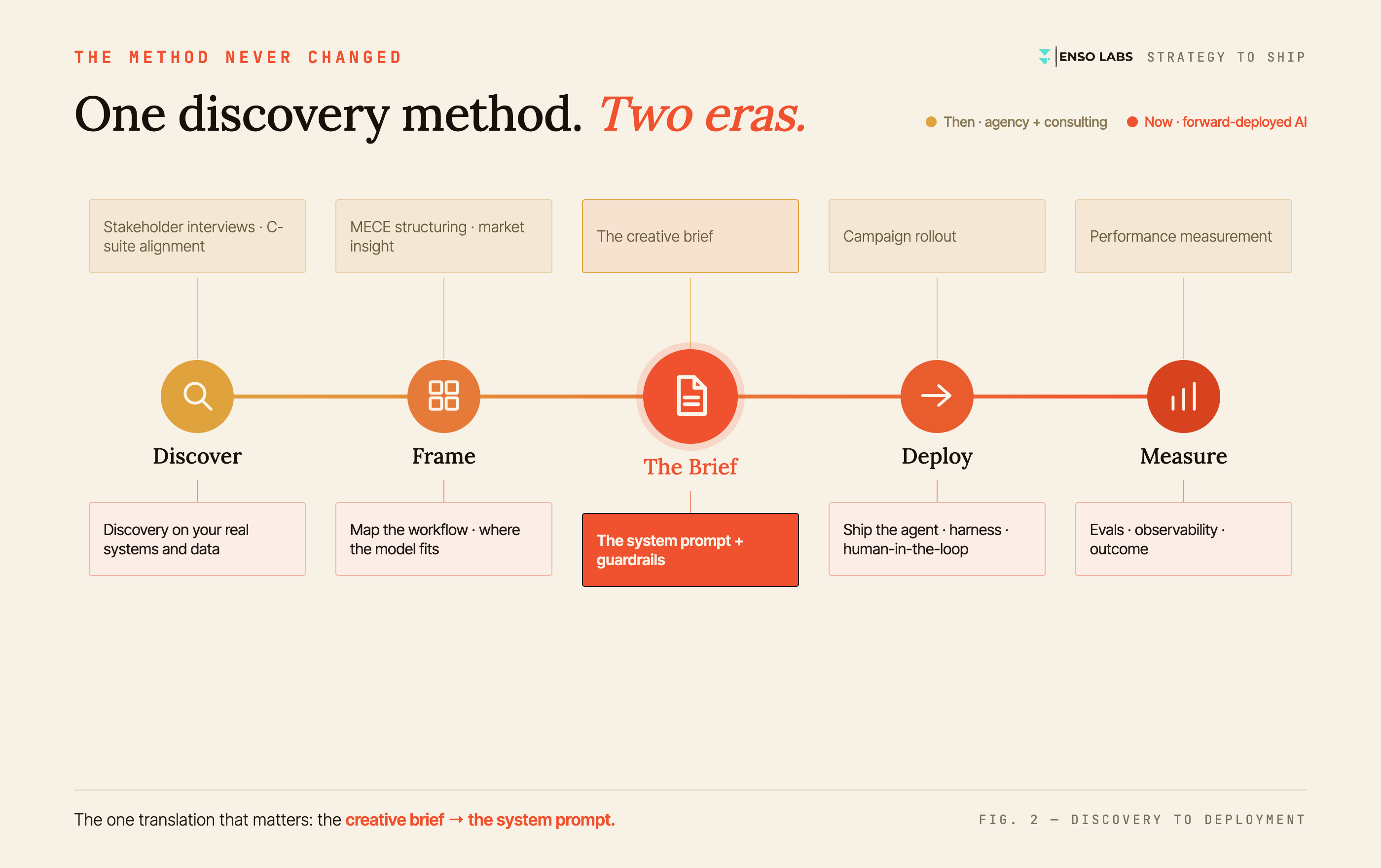 THE METHOD NEVER CHANGED

ENSO LABS STRATEGY TO SHIP

One discovery method. Two eras.

Then · agency + consulting

Now · forward-deployed AI

Stakeholder interviews · C-suite alignment

MECE structuring · market insight

The creative brief

Campaign rollout

Performance measurement

Discover

Frame

The Brief

Deploy

Measure

Discovery on your real systems and data

Map the workflow · where the model fits

The system prompt + guardrails

Ship the agent · harness · human-in-the-loop

Evals · observability · outcome

The one translation that matters: the creative brief → the system prompt.

FIG. 2 — DISCOVERY TO DEPLOYMENT